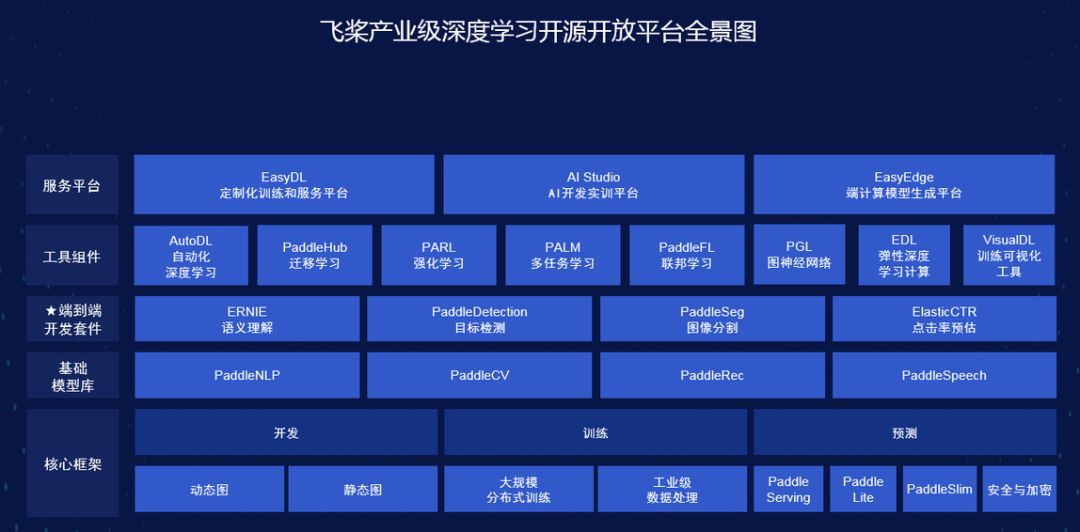 飞桨产业级深度学习开源开放平台全景图

服务平台
EasyDL
定制化训练和服务平台
AI Studio
AI开发实训平台
EasyEdge
端计算模型生成平台

工具组件
AutoDL
自动化
深度学习
PaddleHub
迁移学习
PARL
强化学习
PALM
多任务学习
PaddleFL
联邦学习
PGL
图神经网络
EDL
弹性深度
学习计算
VisualDL
训练可视化
工具

★端到端
开发套件
ERNIE
语义理解
PaddleDetection
目标检测
PaddleSeg
图像分割
ElasticCTR
点击率预估

基础
模型库
PaddleNLP
PaddleCV
PaddleRec
PaddleSpeech

核心框架
开发
训练
预测
动态图
静态图
大规模
分布式训练
工业级
数据处理
Paddle
Serving
Paddle
Lite
PaddleSlim
安全与加密